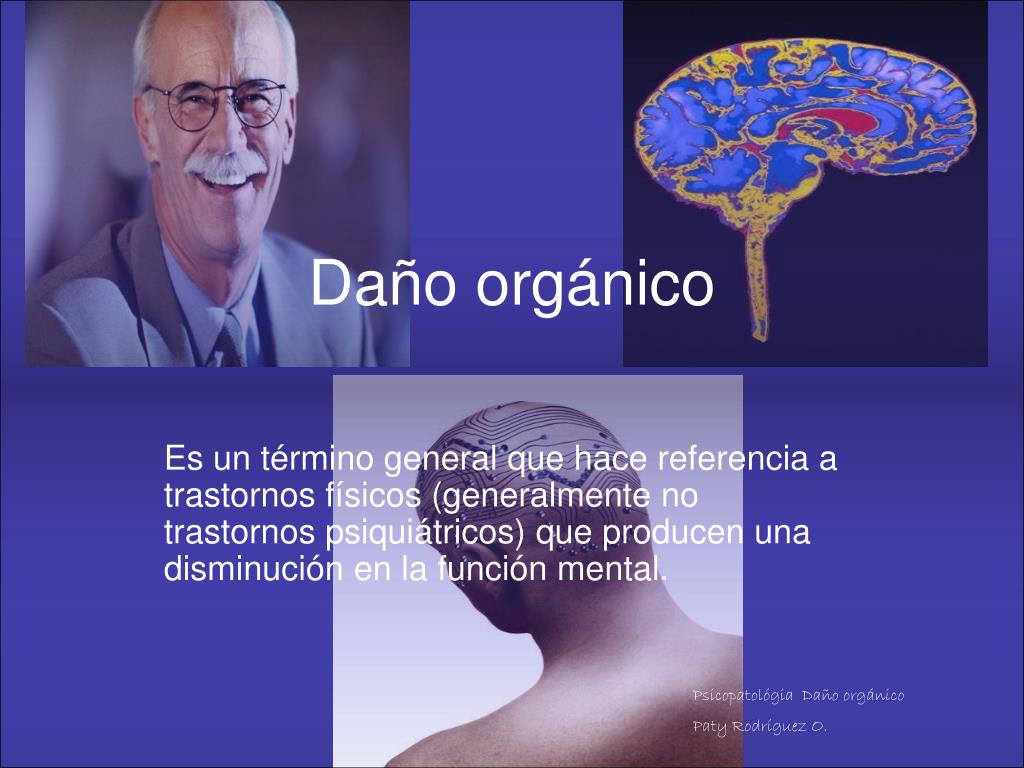 Daño orgánico

Es un término general que hace referencia a trastornos físicos (generalmente no trastornos psiquiátricos) que producen una disminución en la función mental.

Psicopatológia Daño orgánico
Paty Rodríguez O.